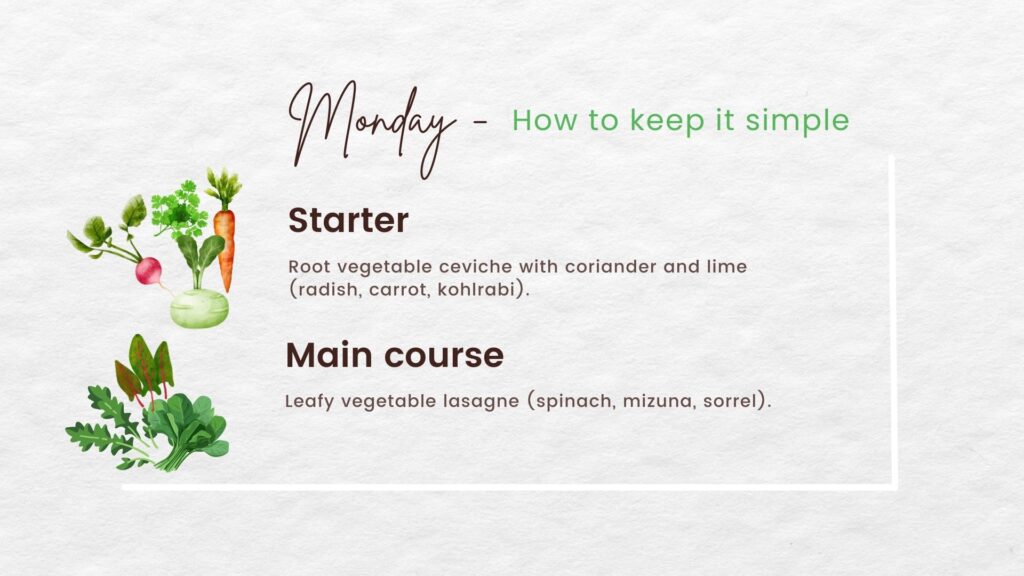 Monday - How to keep it simple

Starter

Root vegetable ceviche with coriander and lime (radish, carrot, kohlrabi).

Main course

Leafy vegetable lasagne (spinach, mizuna, sorrel).